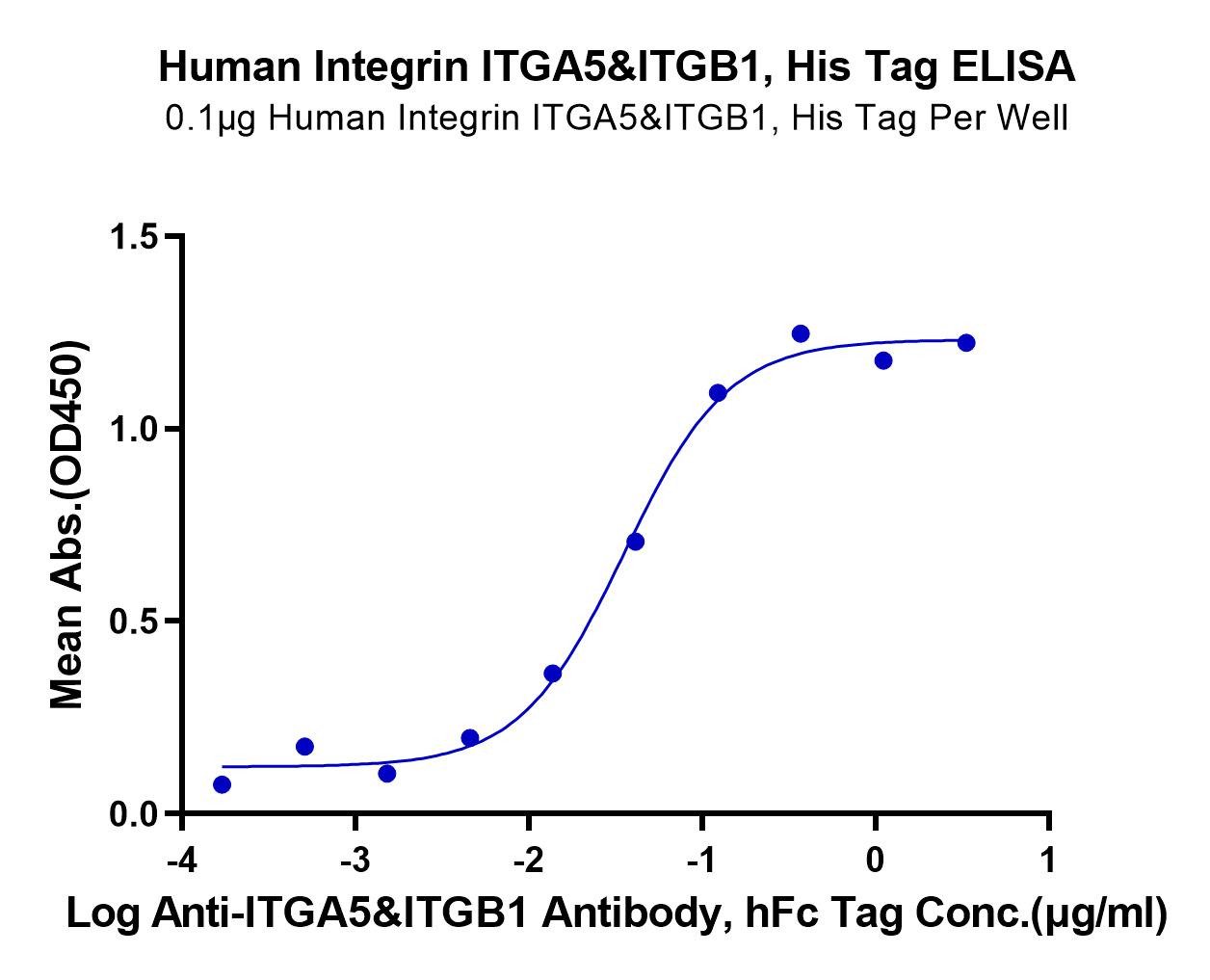 Human Integrin ITGA5&ITGB1, His Tag ELISA
0.1μg Human Integrin ITGA5&ITGB1, His Tag Per Well

Mean Abs.(OD450)

1.5
1.0
0.5
0.0

-4
-3
-2
-1
0
1

Log Anti-ITGA5&ITGB1 Antibody, hFc Tag Conc.(μg/ml)